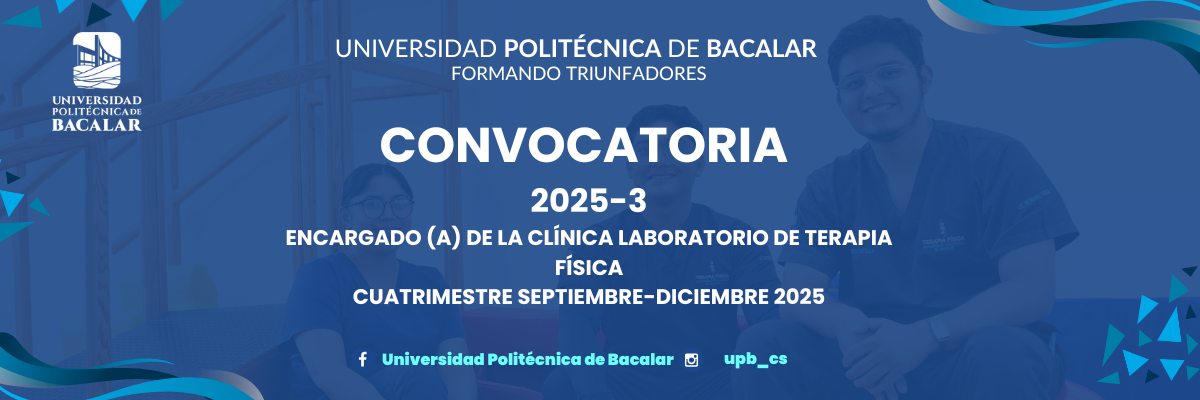 UNIVERSIDAD POLITÉCNICA DE BACALAR

UNIVERSIDAD POLITÉCNICA DE BACALAR
FORMANDO TRIUNFADORES

CONVOCATORIA
2025-3
ENCARGADO (A) DE LA CLÍNICA LABORATORIO DE TERAPIA FÍSICA
CUATRIMESTRE SEPTIEMBRE-DICIEMBRE 2025

Universidad Politécnica de Bacalar upb_cs